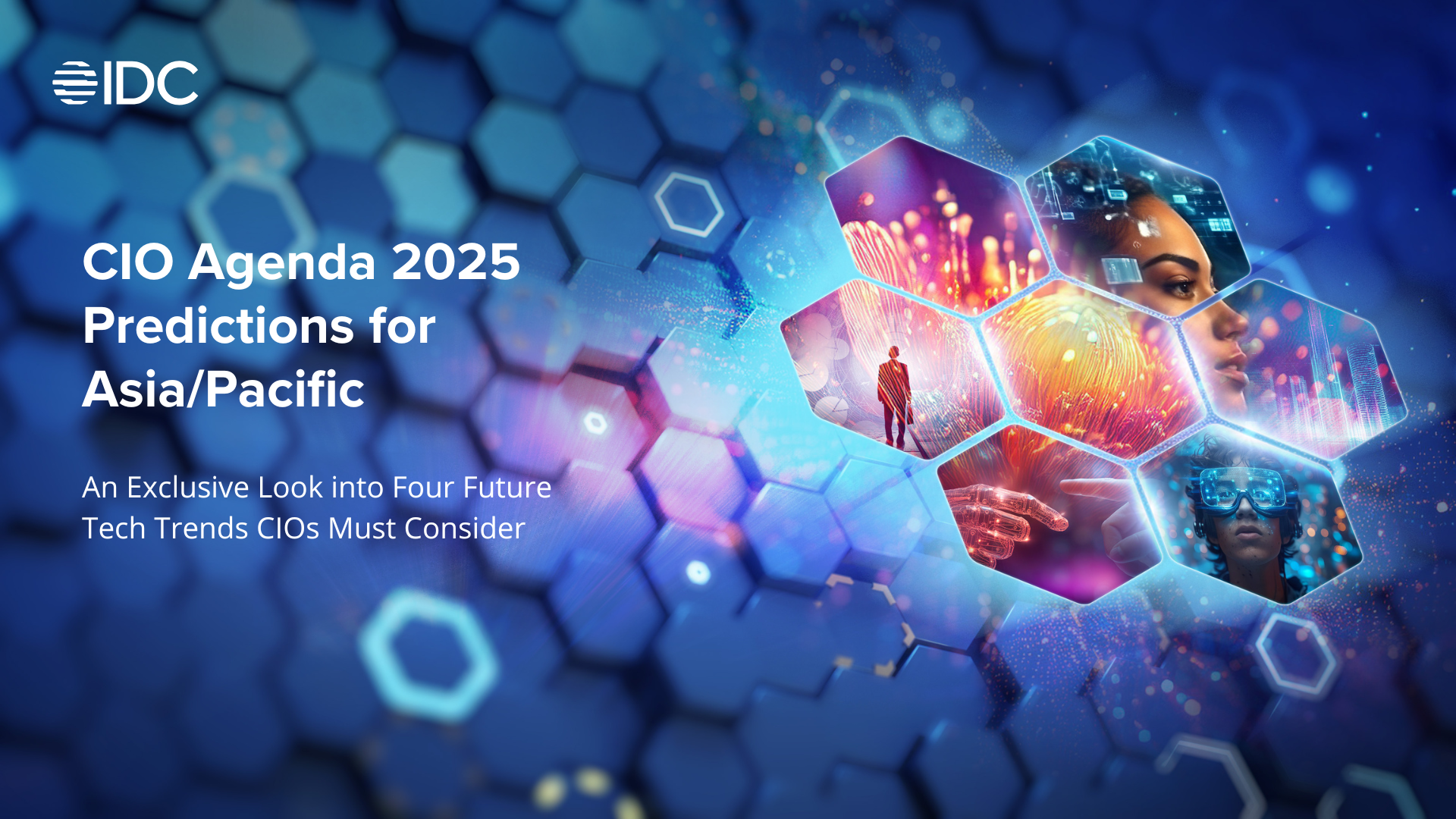 IDC

CIO Agenda 2025 Predictions for Asia/Pacific

An Exclusive Look into Four Future Tech Trends CIOs Must Consider